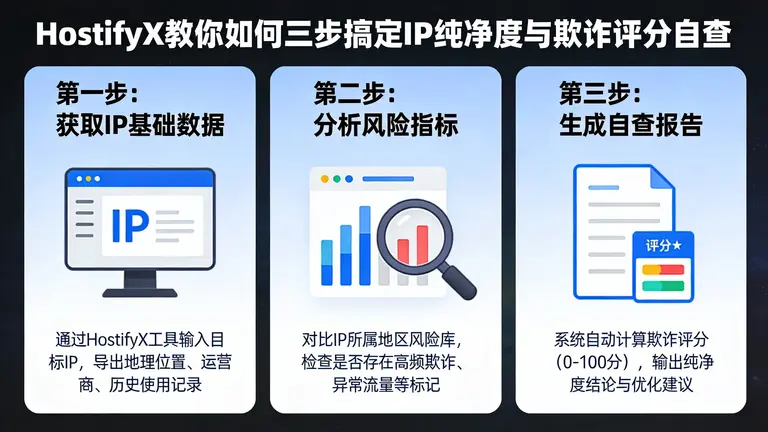 HostifyX教你如何三步搞定IP纯净度与欺诈评分自查

第一步：
获取IP基础数据

IP

通过HostifyX工具输入目标IP，导出地理位置、运营商、历史使用记录

第二步：
分析风险指标

对比IP所属地区风险库，检查是否存在高频欺诈、异常流量等标记

第三步：
生成自查报告

评分★

系统自动计算欺诈评分（0-100分），输出纯净度结论与优化建议